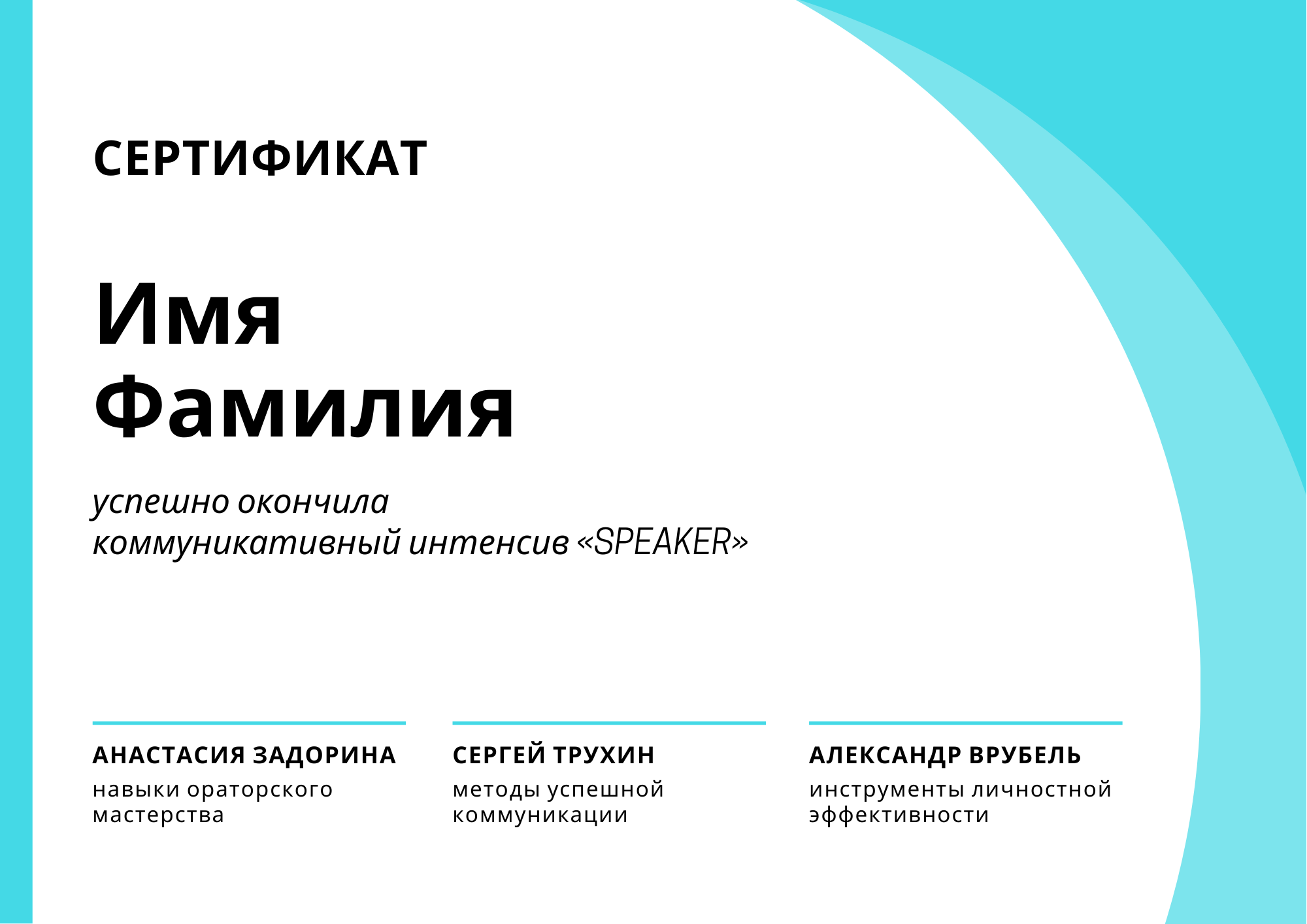 СЕРТИФИКАТ

Имя
Фамилия

успешно окончила
коммуникативный интенсив «SPEAKER»

АНАСТАСИЯ ЗАДОРИНА
навыки ораторского мастерства

СЕРГЕЙ ТРУХИН
методы успешной коммуникации

АЛЕКСАНДР ВРУБЕЛЬ
инструменты личностной эффективности